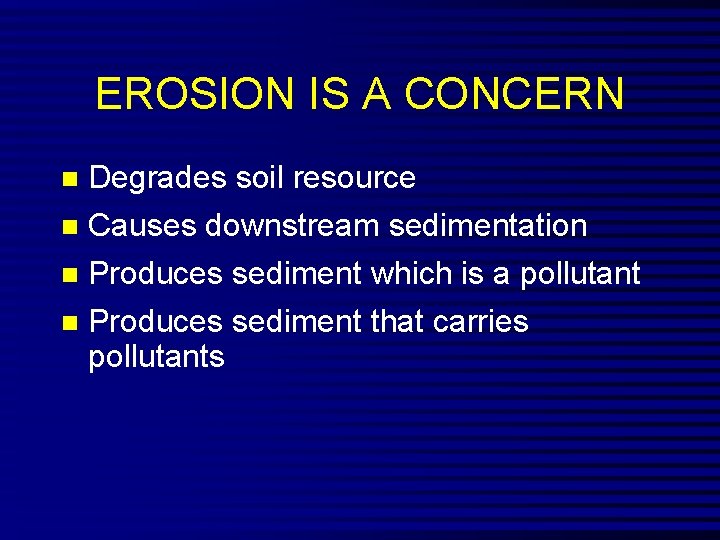 EROSION IS A CONCERN

- Degrades soil resource
- Causes downstream sedimentation
- Produces sediment which is a pollutant
- Produces sediment that carries pollutants